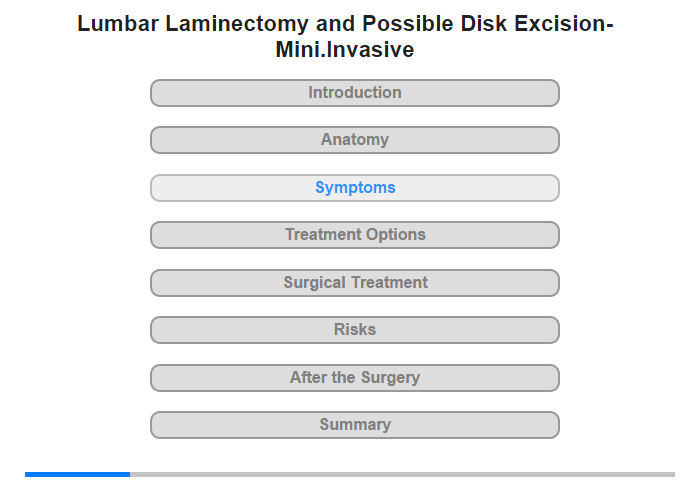 Lumbar Laminectomy and Possible Disk Excision-Mini.Invasive

Introduction

Anatomy

Symptoms

Treatment Options

Surgical Treatment

Risks

After the Surgery

Summary